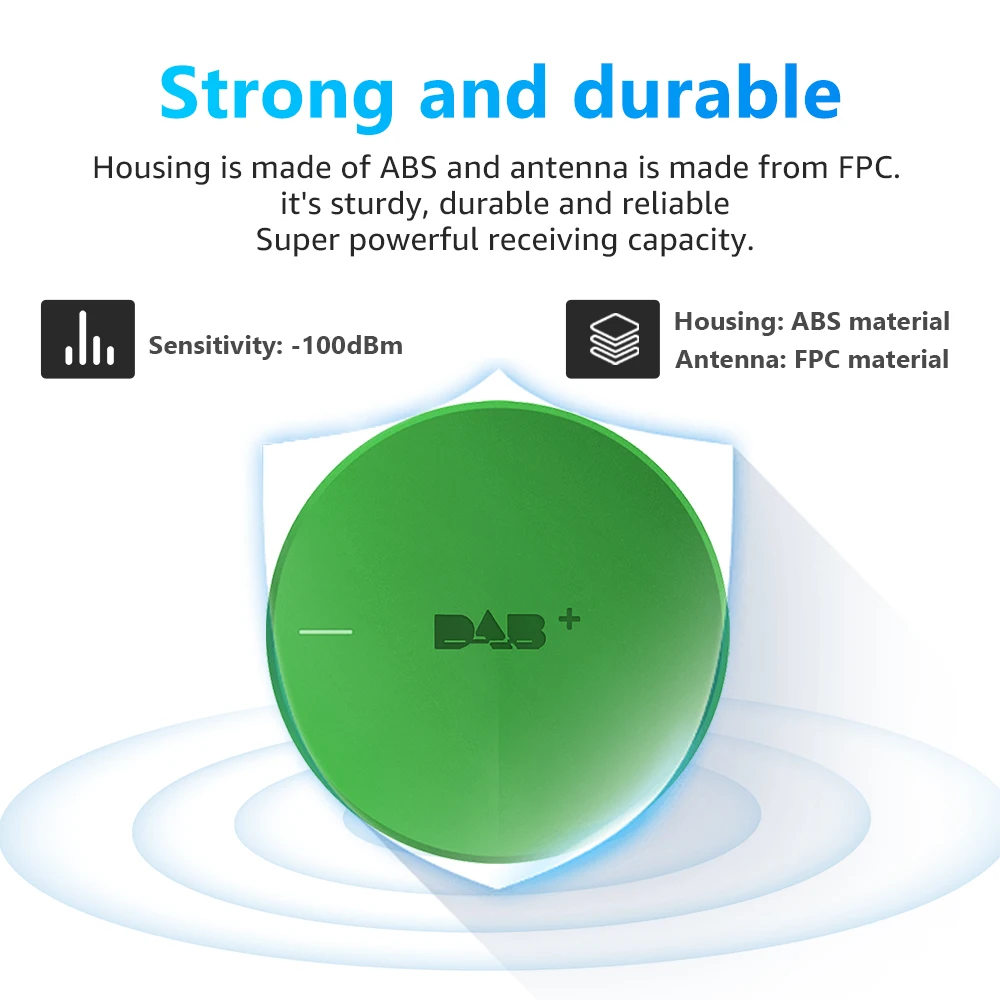 Strong and durable

Housing is made of ABS and antenna is made from FPC. it's sturdy, durable and reliable Super powerful receiving capacity.

Sensitivity: -100dBm

Housing: ABS material
Antenna: FPC material

DAB+